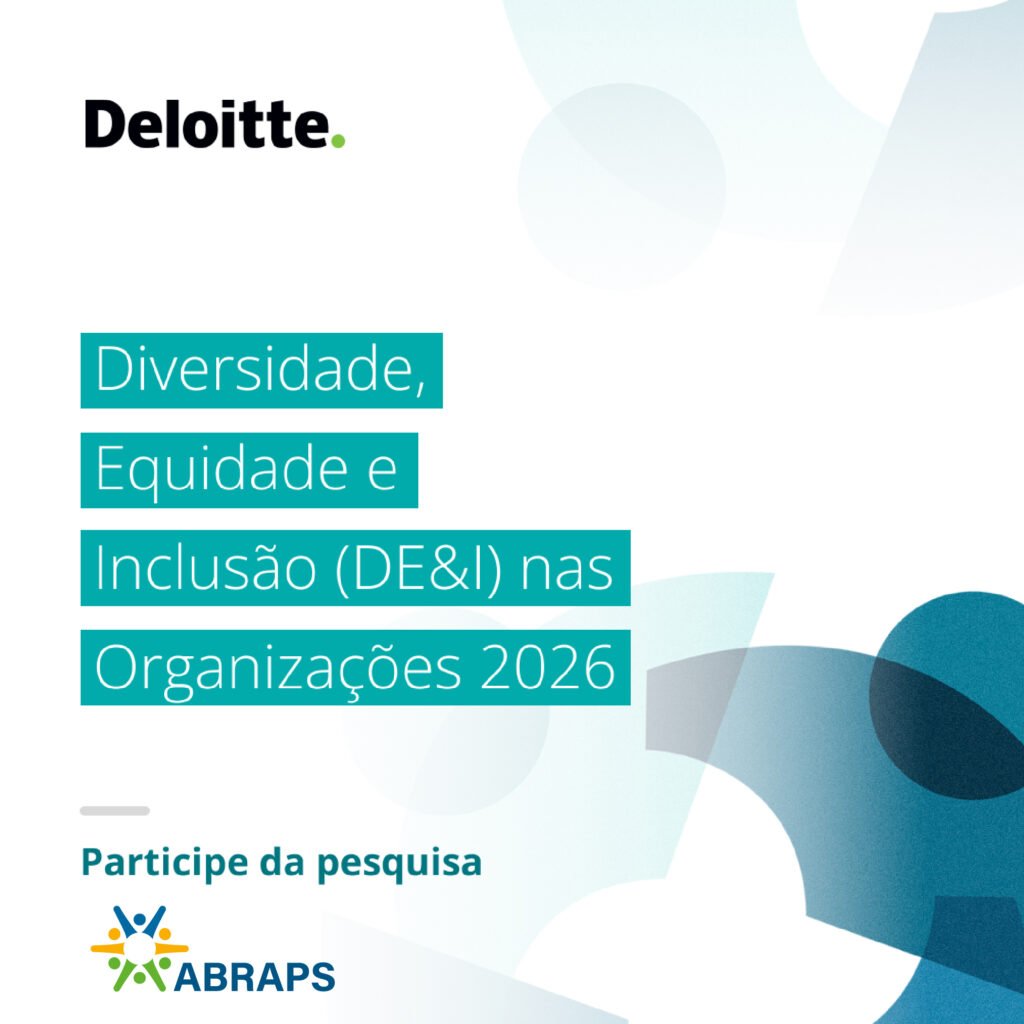 Deloitte.

Diversidade, Equidade e Inclusão (DE&I) nas Organizações 2026

Participe da pesquisa

ABRAPS